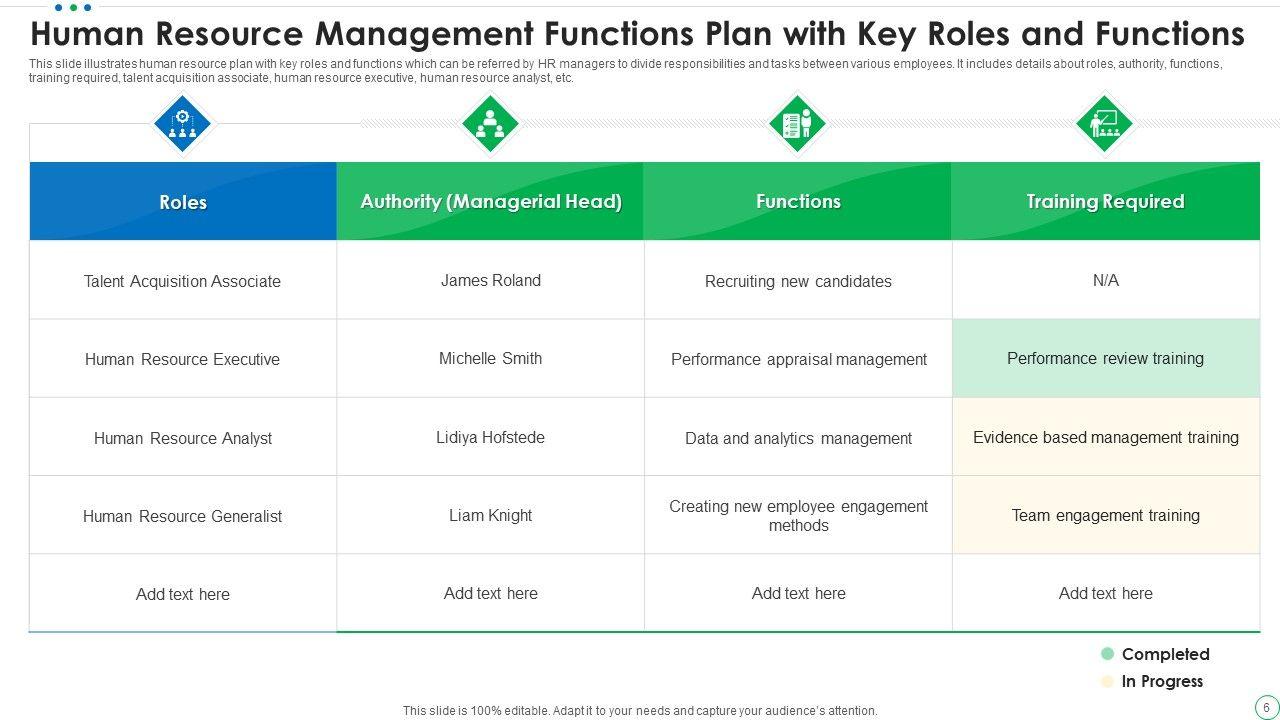 Human Resource Management Functions Plan with Key Roles and Functions

This slide illustrates human resource plan with key roles and functions which can be referred by HR managers to divide responsibilities and tasks between various employees. It includes details about roles, authority, functions, training required, talent acquisition associate, human resource executive, human resource analyst, etc.

| Roles | Authority (Managerial Head) | Functions | Training Required |
|---|---|---|---|
| Talent Acquisition Associate | James Roland | Recruiting new candidates | N/A |
| Human Resource Executive | Michelle Smith | Performance appraisal management | Performance review training |
| Human Resource Analyst | Lidiya Hofstede | Data and analytics management | Evidence based management training |
| Human Resource Generalist | Liam Knight | Creating new employee engagement methods | Team engagement training |
| Add text here | Add text here | Add text here | Add text here |

Completed
In Progress

This slide is 100% editable. Adapt it to your needs and capture your audience's attention.

6